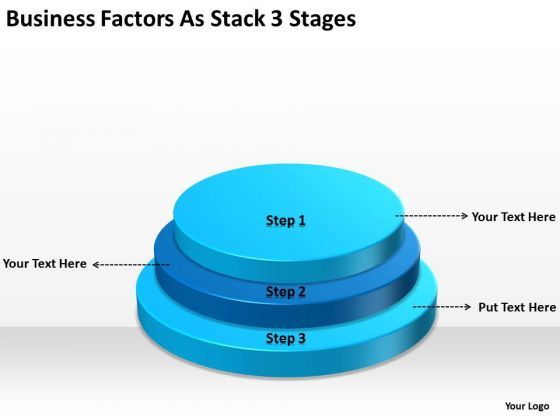 Business Factors As Stack 3 Stages

Step 1

Your Text Here

Your Text Here

Step 2

Put Text Here

Step 3

Your Logo